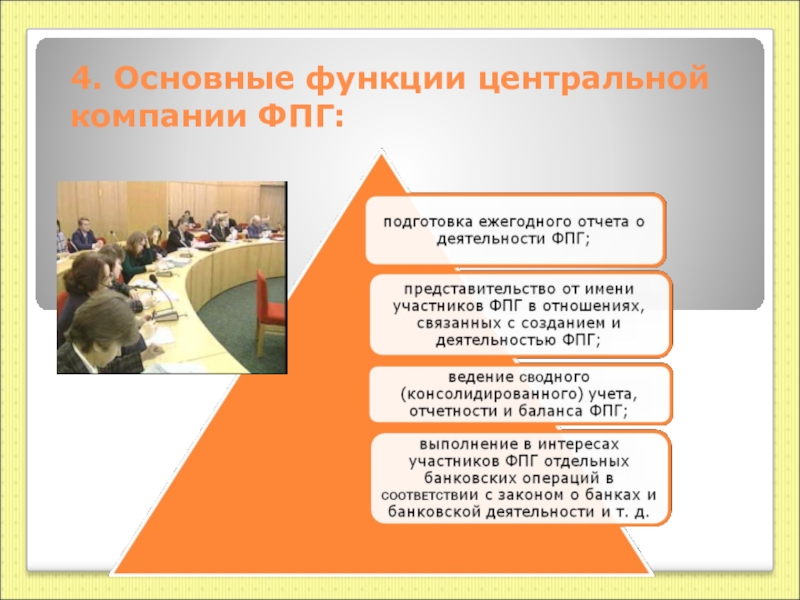 4. Основные функции центральной компании ФПГ:

подготовка ежегодного отчета о деятельности ФПГ;

представительство от имени участников ФПГ в отношениях, связанных с созданием и деятельностью ФПГ;

ведение сводного (консолидированного) учета, отчетности и баланса ФПГ;

выполнение в интересах участников ФПГ отдельных банковских операций в соответствии с законом о банках и банковской деятельности и т. д.